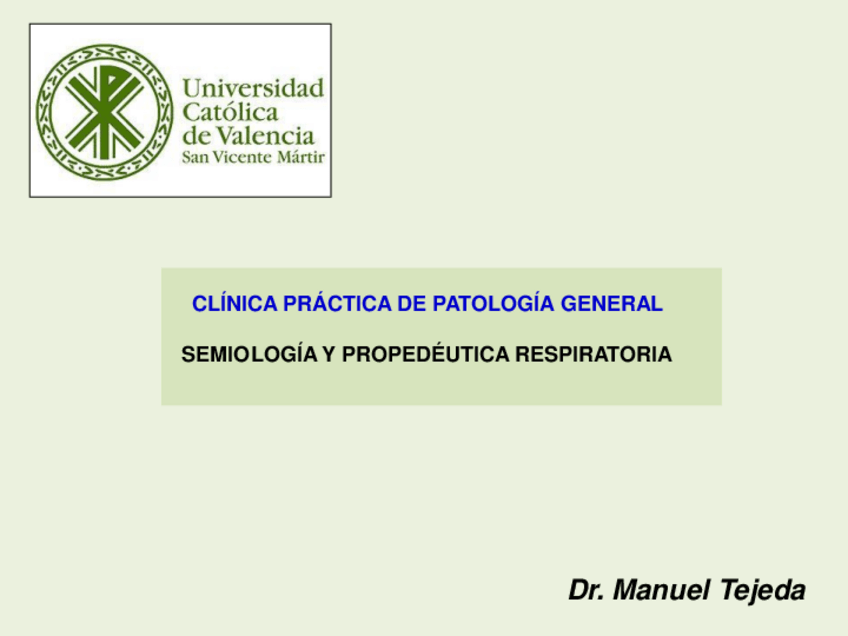 Universidad
Católica
de Valencia
San Vicente Mártir

CLÍNICA PRÁCTICA DE PATOLOGÍA GENERAL

SEMIOLOGÍA Y PROPEDÉUTICA RESPIRATORIA

Dr. Manuel Tejeda